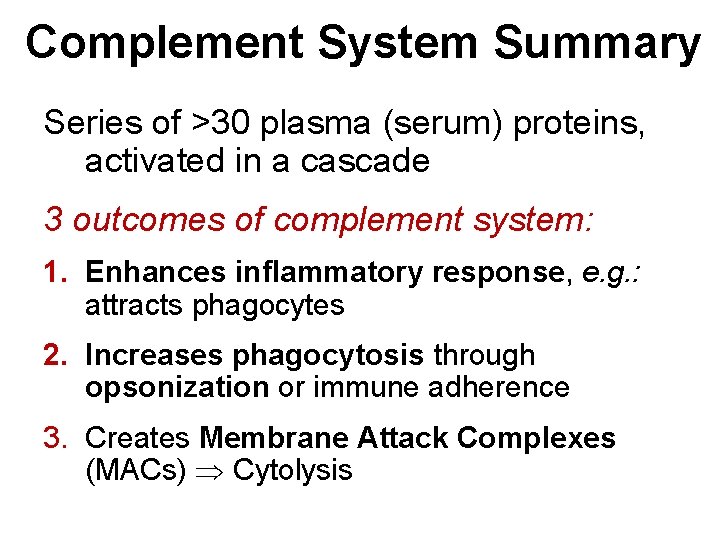 Complement System Summary

Series of >30 plasma (serum) proteins, activated in a cascade

3 outcomes of complement system:

1. Enhances inflammatory response, e.g.: attracts phagocytes

2. Increases phagocytosis through opsonization or immune adherence

3. Creates Membrane Attack Complexes (MACs) $\Rightarrow$ Cytolysis